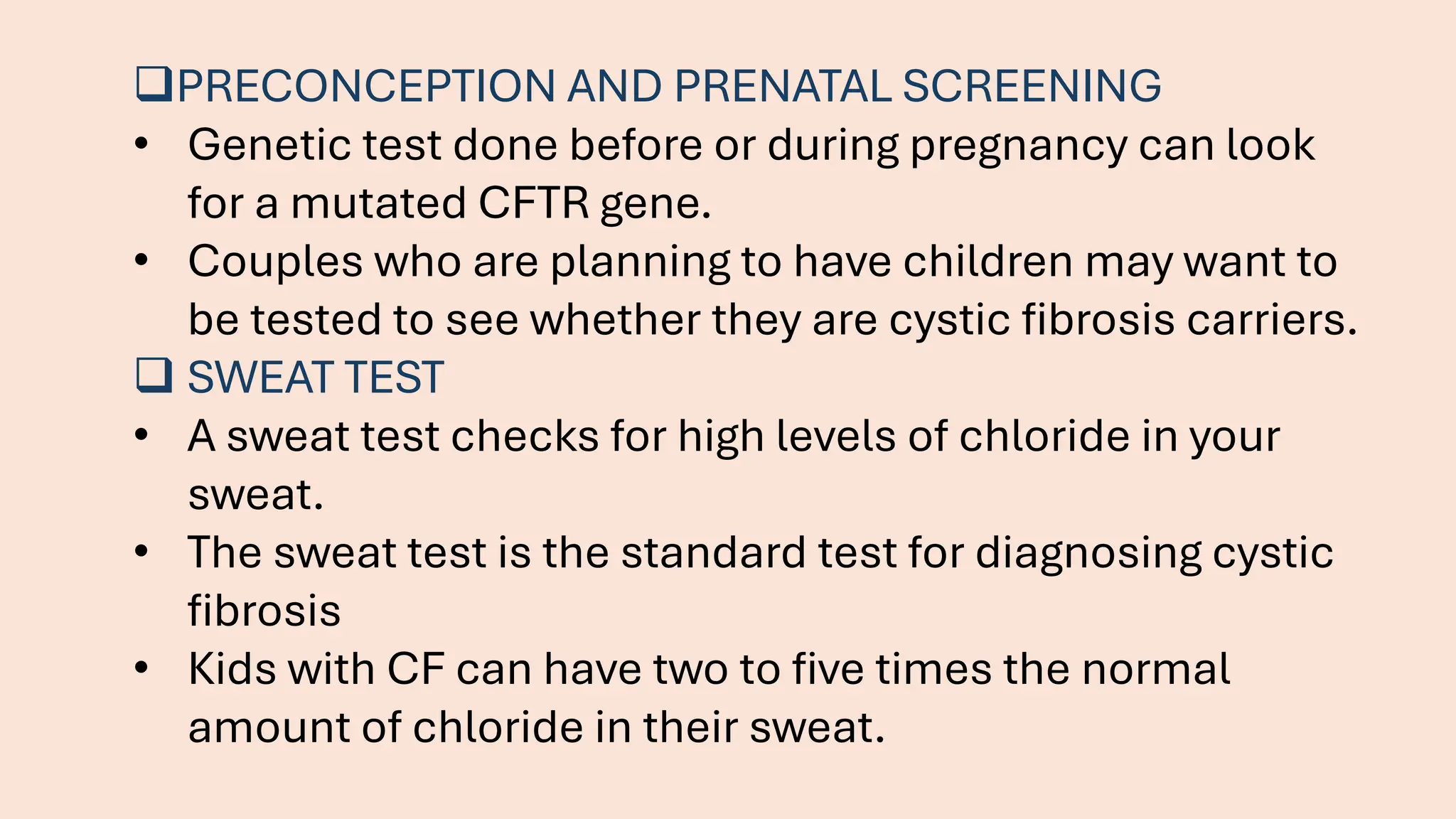 ❑PRECONCEPTION AND PRENATAL SCREENING
• Genetic test done before or during pregnancy can look for a mutated CFTR gene.
• Couples who are planning to have children may want to be tested to see whether they are cystic fibrosis carriers.
❑ SWEAT TEST
• A sweat test checks for high levels of chloride in your sweat.
• The sweat test is the standard test for diagnosing cystic fibrosis
• Kids with CF can have two to five times the normal amount of chloride in their sweat.